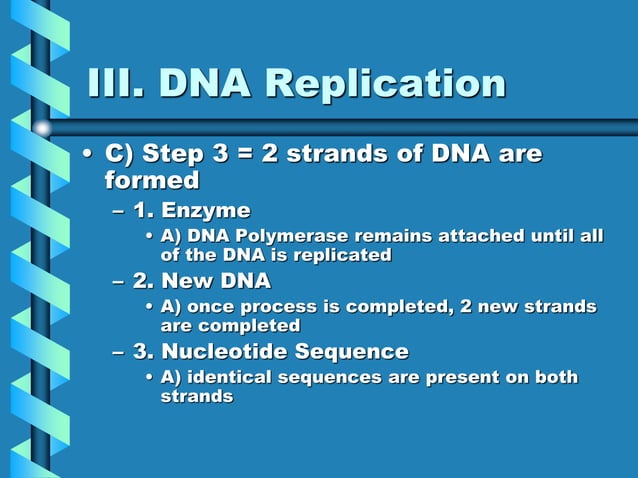 III. DNA Replication

• C) Step 3 = 2 strands of DNA are formed

– 1. Enzyme

• A) DNA Polymerase remains attached until all of the DNA is replicated

– 2. New DNA

• A) once process is completed, 2 new strands are completed

– 3. Nucleotide Sequence

• A) identical sequences are present on both strands